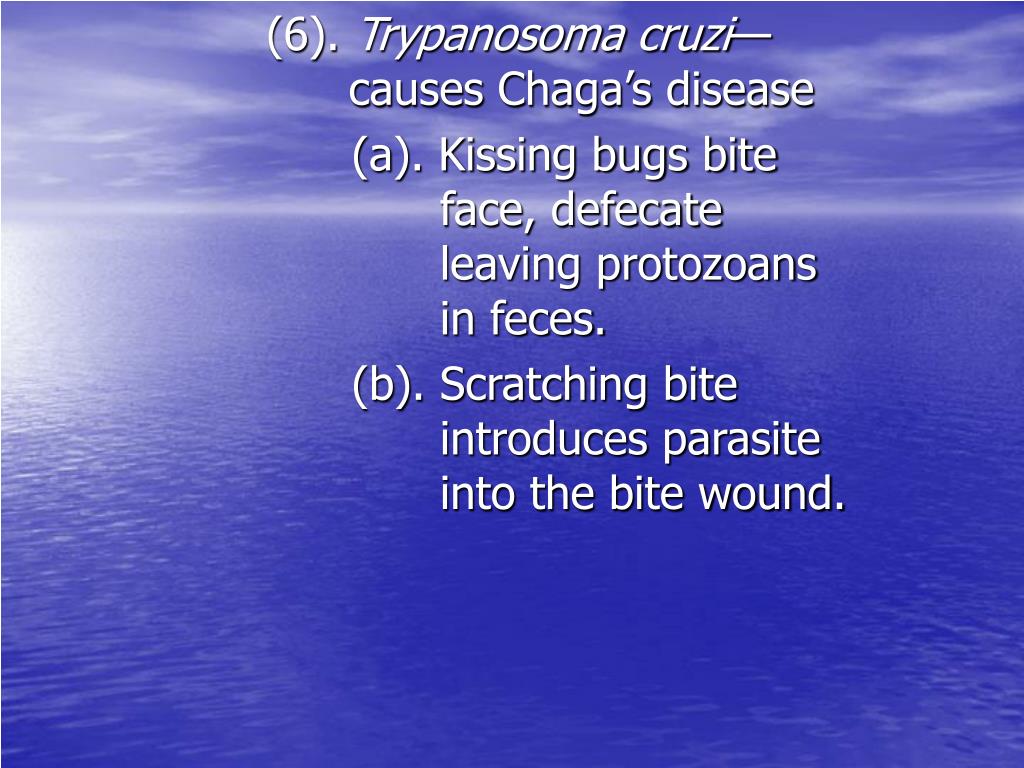 (6). Trypanosoma cruzi— causes Chaga’s disease

(a). Kissing bugs bite face, defecate leaving protozoans in feces.

(b). Scratching bite introduces parasite into the bite wound.